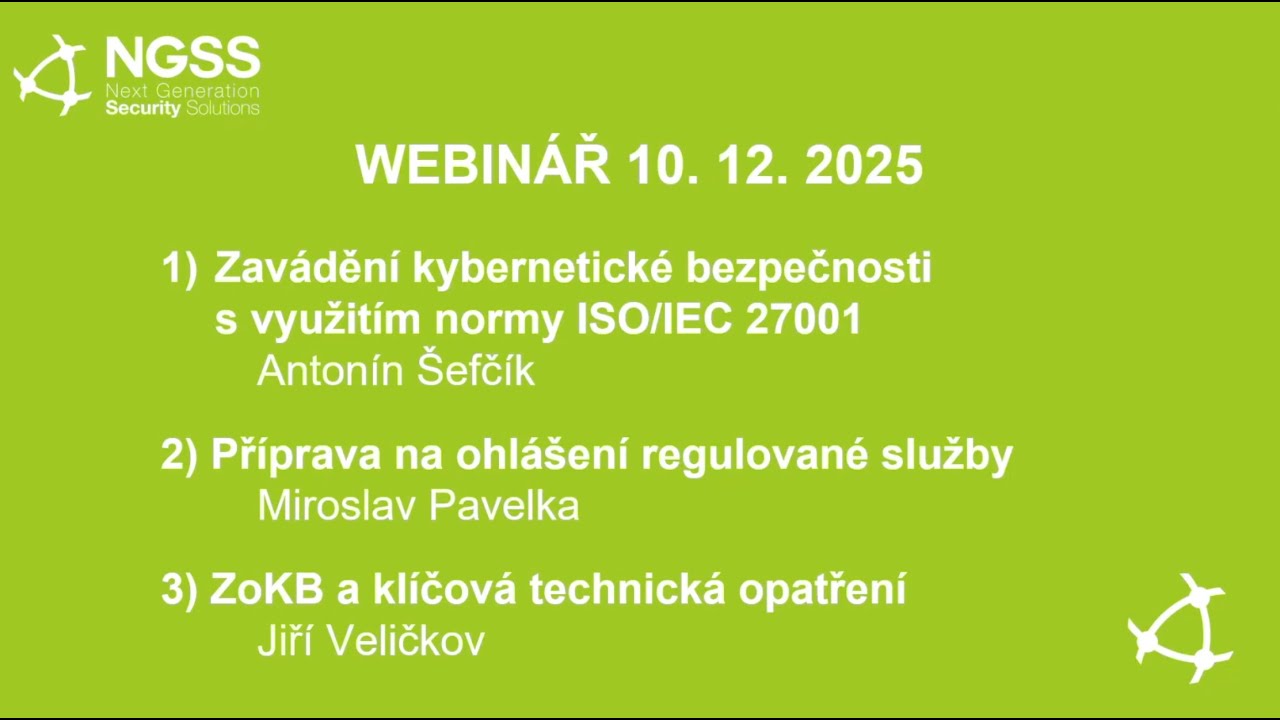 NGSS
Next Generation
Security Solutions

WEBINÁŘ 10. 12. 2025

1) Zavádění kybernetické bezpečnosti s využitím normy ISO/IEC 27001
Antonín Šefčík

2) Příprava na ohlášení regulované služby
Miroslav Pavelka

3) ZoKB a klíčová technická opatření
Jiří Veličkov